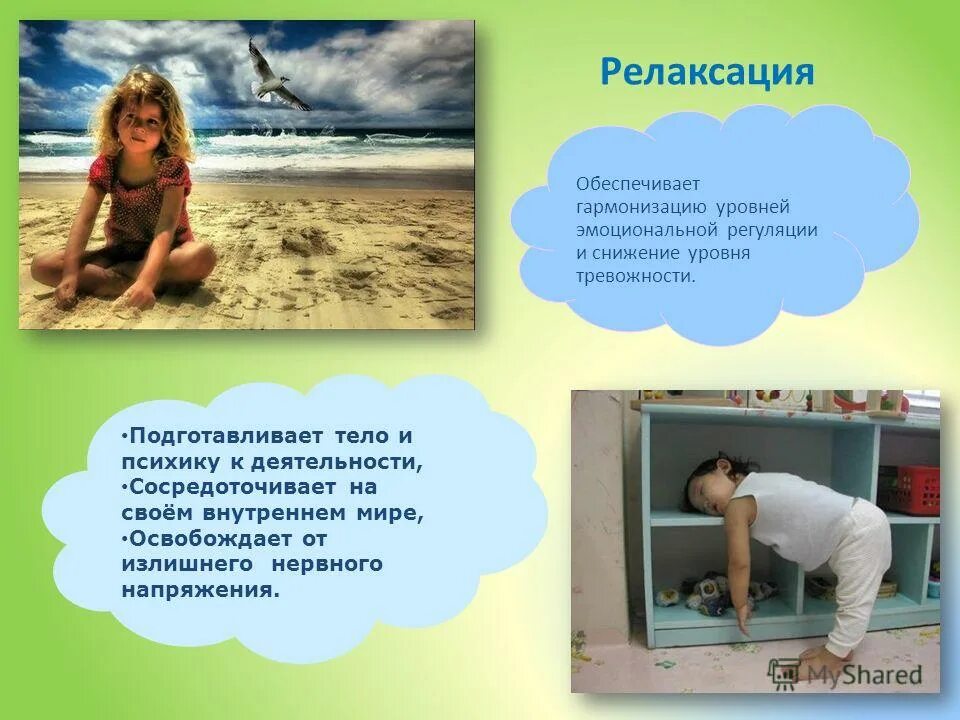 Релаксация

Обеспечивает гармонизацию уровней эмоциональной регуляции и снижение уровня тревожности.

•Подготавливает тело и психику к деятельности,
•Сосредоточивает на своём внутреннем мире,
•Освобождает от излишнего нервного напряжения.

MyShared